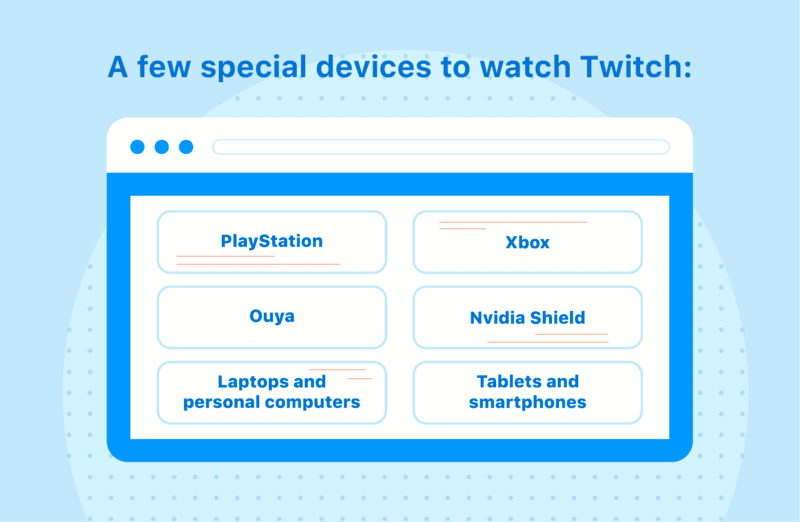 A few special devices to watch Twitch:

PlayStation

Xbox

Ouya

Nvidia Shield

Laptops and personal computers

Tablets and smartphones